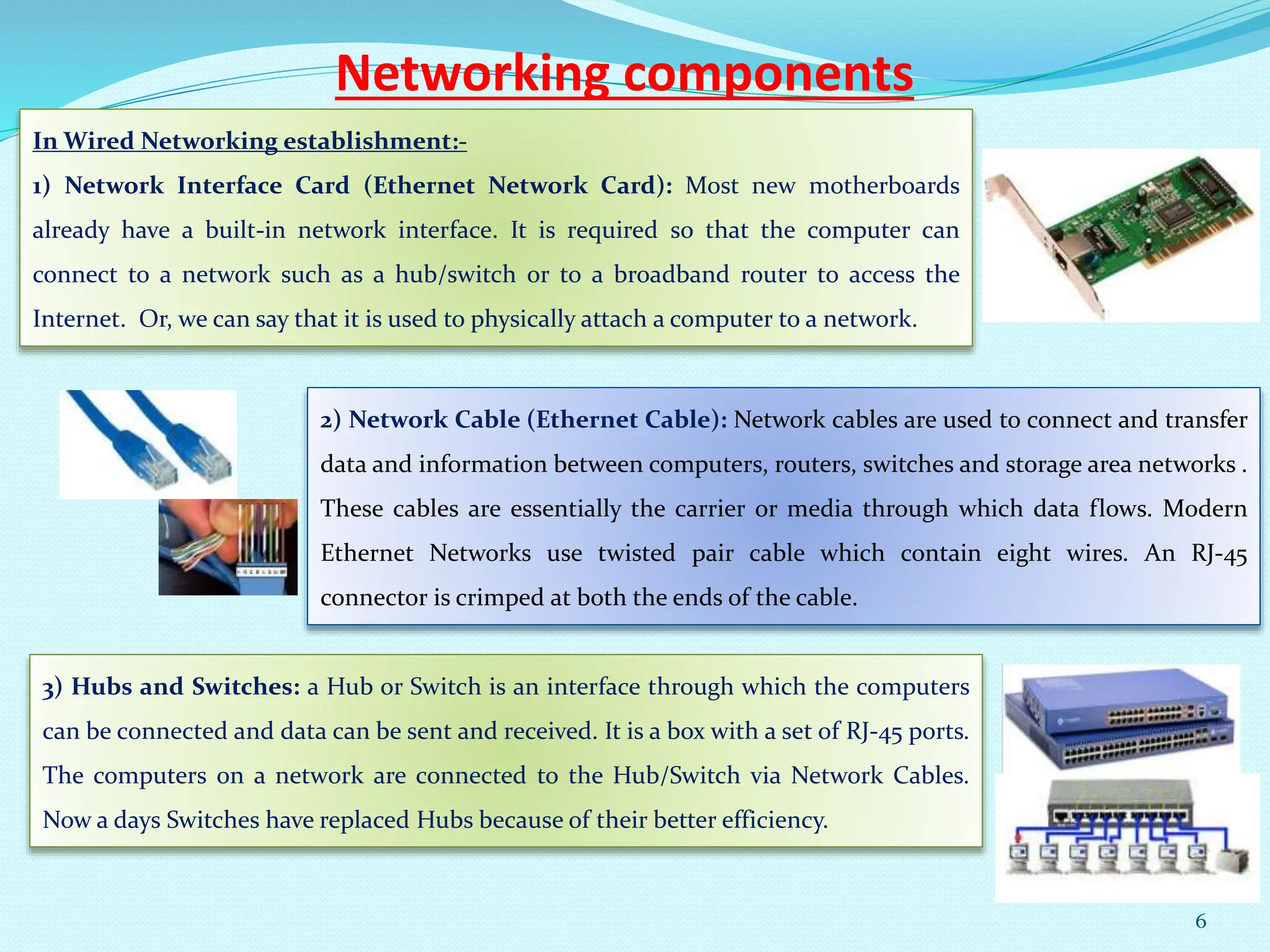 Networking components

In Wired Networking establishment:-

1) Network Interface Card (Ethernet Network Card): Most new motherboards already have a built-in network interface. It is required so that the computer can connect to a network such as a hub/switch or to a broadband router to access the Internet. Or, we can say that it is used to physically attach a computer to a network.

2) Network Cable (Ethernet Cable): Network cables are used to connect and transfer data and information between computers, routers, switches and storage area networks . These cables are essentially the carrier or media through which data flows. Modern Ethernet Networks use twisted pair cable which contain eight wires. An RJ-45 connector is crimped at both the ends of the cable.

3) Hubs and Switches: a Hub or Switch is an interface through which the computers can be connected and data can be sent and received. It is a box with a set of RJ-45 ports. The computers on a network are connected to the Hub/Switch via Network Cables. Now a days Switches have replaced Hubs because of their better efficiency.

6